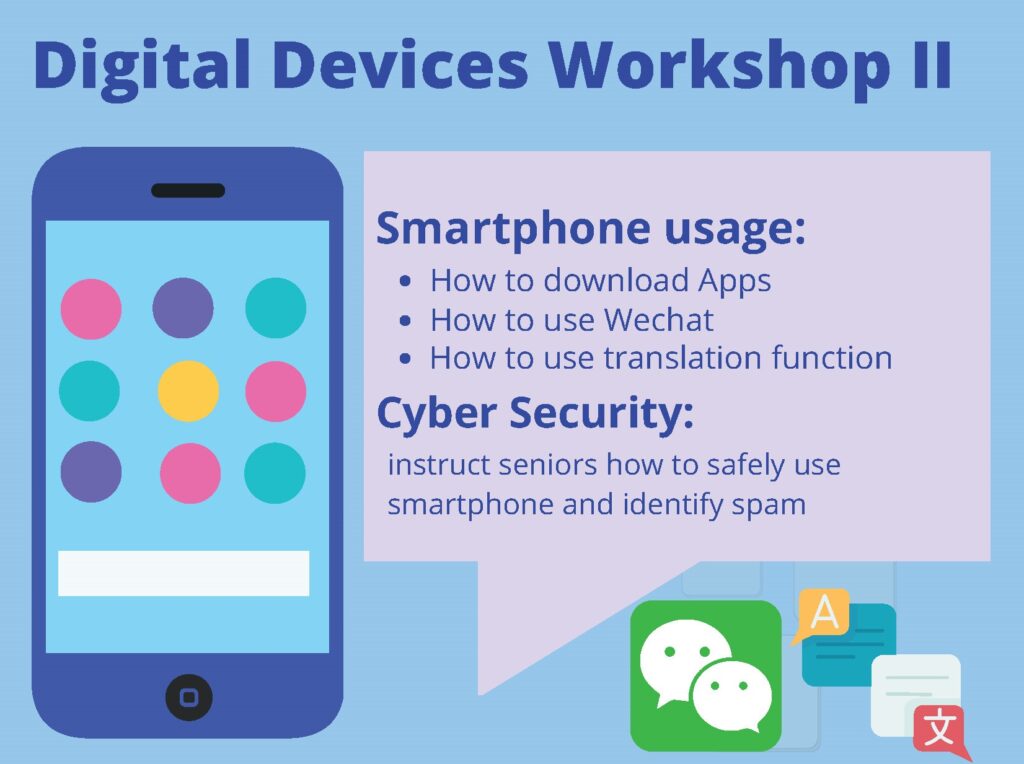 Digital Devices Workshop II

Smartphone usage:
- How to download Apps
- How to use Wechat
- How to use translation function

Cyber Security:
instruct seniors how to safely use smartphone and identify spam

A
文